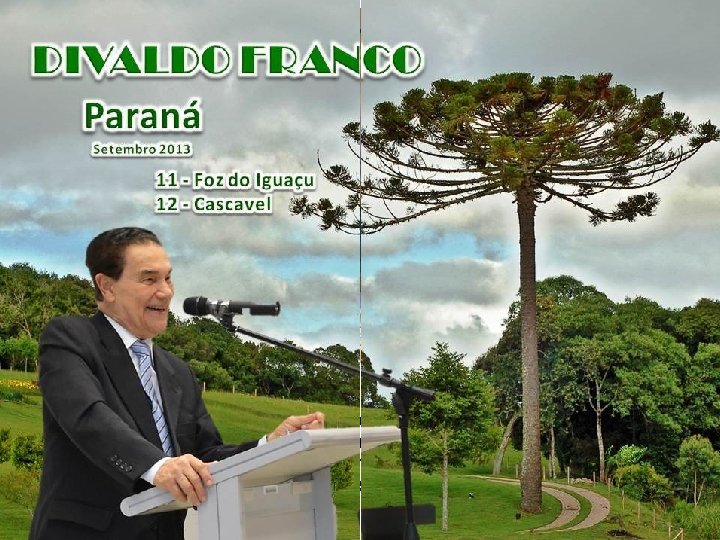 DIVALDO FRANCO

Paraná

Setembro 2013

11 - Foz do Iguaçu
12 - Cascavel